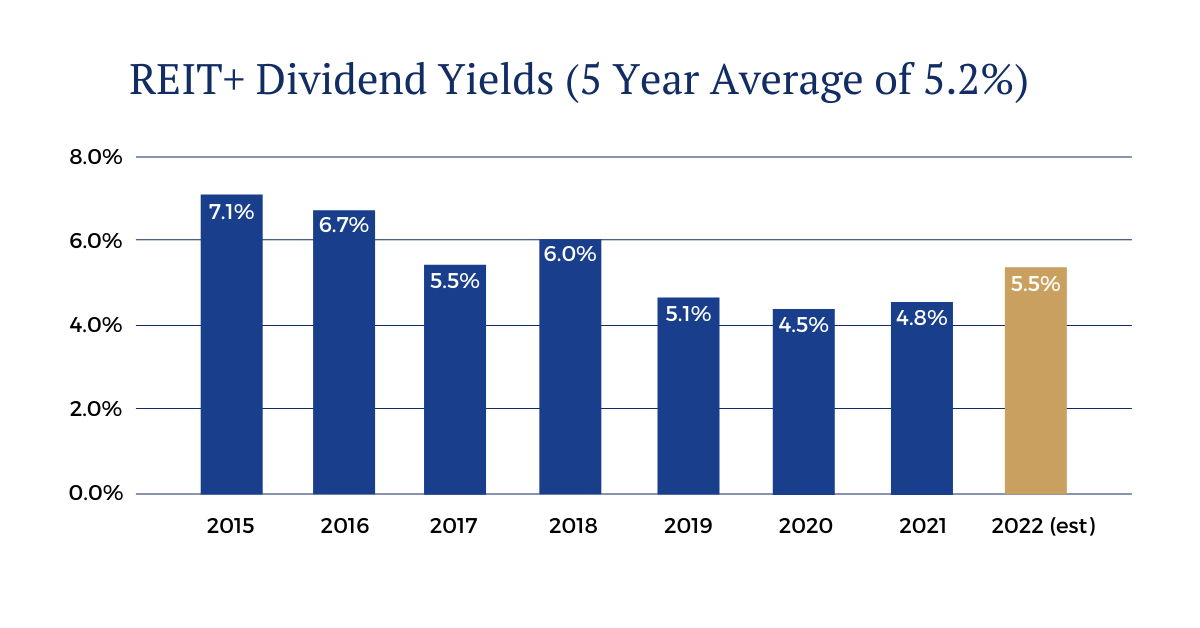 REIT+ Dividend Yields (5 Year Average of 5.2%)

8.0%
6.0%
4.0%
2.0%
0.0%

7.1%
6.7%
5.5%
6.0%
5.1%
4.5%
4.8%
5.5%

2015
2016
2017
2018
2019
2020
2021
2022 (est)